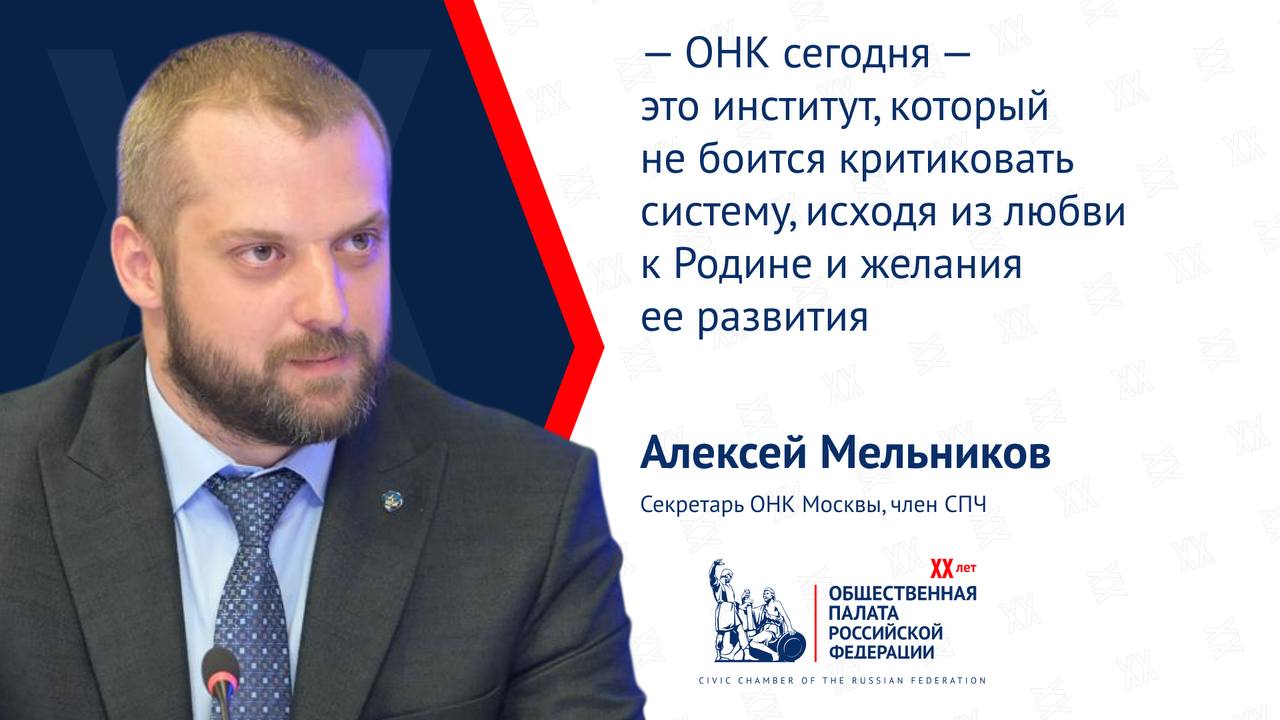 — ОНК сегодня — это институт, который не боится критиковать систему, исходя из любви к Родине и желания ее развития

Алексей Мельников

Секретарь ОНК Москвы, член СПЧ

XX лет

ОБЩЕСТВЕННАЯ ПАЛАТА РОССИЙСКОЙ ФЕДЕРАЦИИ

CIVIC CHAMBER OF THE RUSSIAN FEDERATION